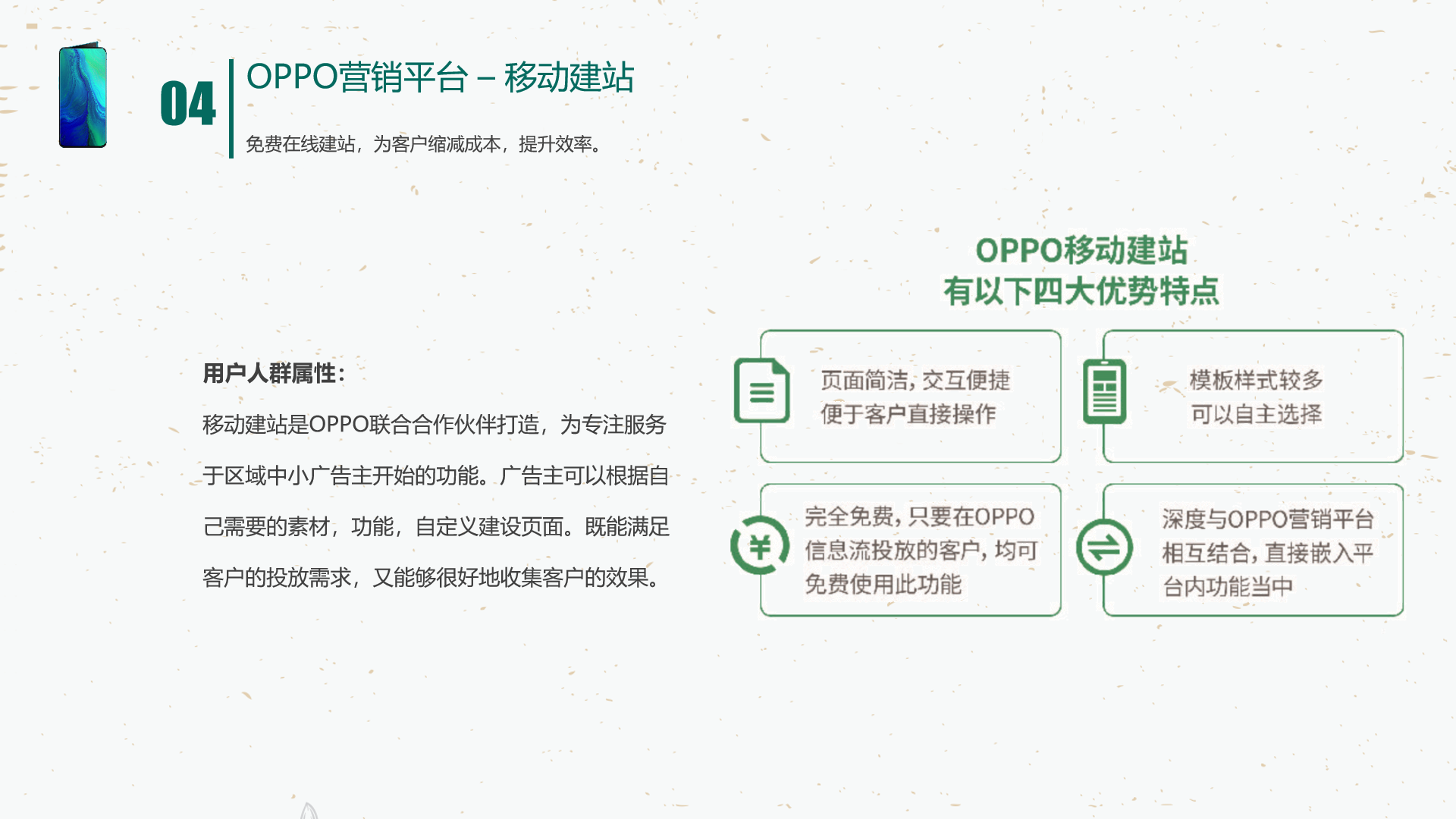 04

OPPO营销平台 – 移动建站

免费在线建站，为客户缩减成本，提升效率。

用户人群属性：

移动建站是OPPO联合合作伙伴打造，为专注服务于区域中小广告主开始的功能。广告主可以根据自己需要的素材，功能，自定义建设页面。既能满足客户的投放需求，又能够很好地收集客户的效果。

OPPO移动建站
有以下四大优势特点

页面简洁，交互便捷
便于客户直接操作

模板样式较多
可以自主选择

完全免费，只要在OPPO信息流投放的客户，均可免费使用此功能

深度与OPPO营销平台相互结合，直接嵌入平台内功能当中